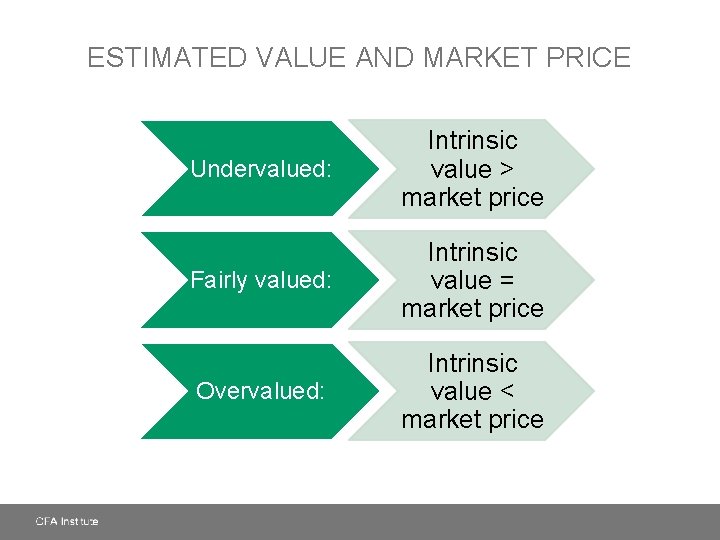 ESTIMATED VALUE AND MARKET PRICE

Undervalued:

Intrinsic value > market price

Fairly valued:

Intrinsic value = market price

Overvalued:

Intrinsic value < market price

CFA Institute